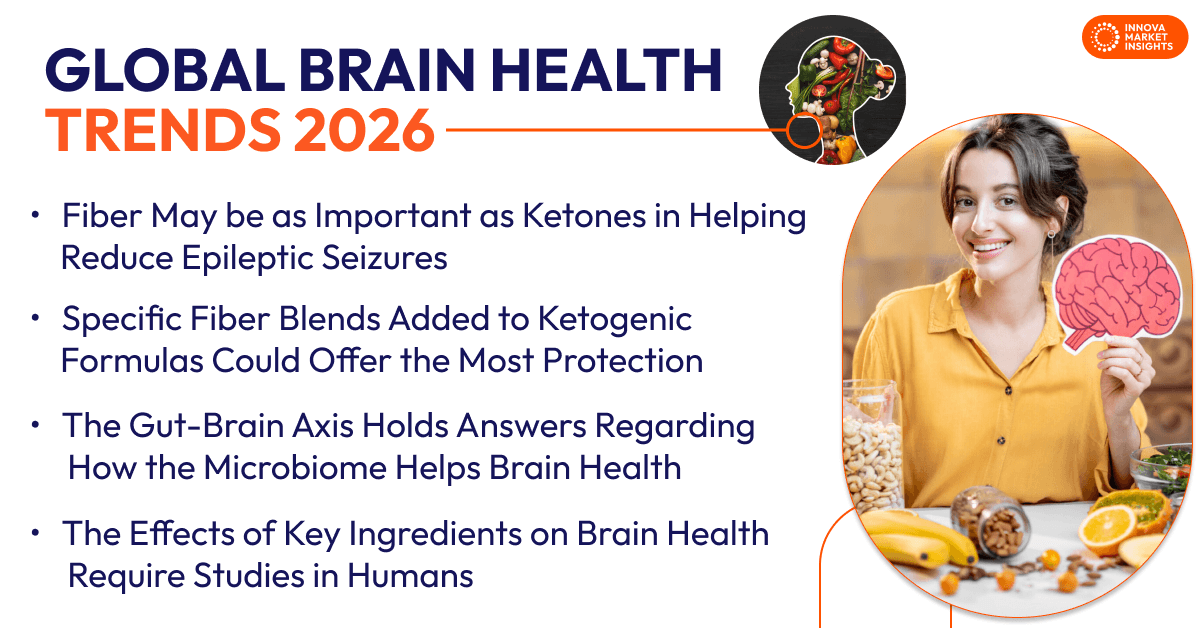 INNOVA MARKET INSIGHTS

GLOBAL BRAIN HEALTH
TRENDS 2026

• Fiber May be as Important as Ketones in Helping Reduce Epileptic Seizures

• Specific Fiber Blends Added to Ketogenic Formulas Could Offer the Most Protection

• The Gut-Brain Axis Holds Answers Regarding How the Microbiome Helps Brain Health

• The Effects of Key Ingredients on Brain Health Require Studies in Humans